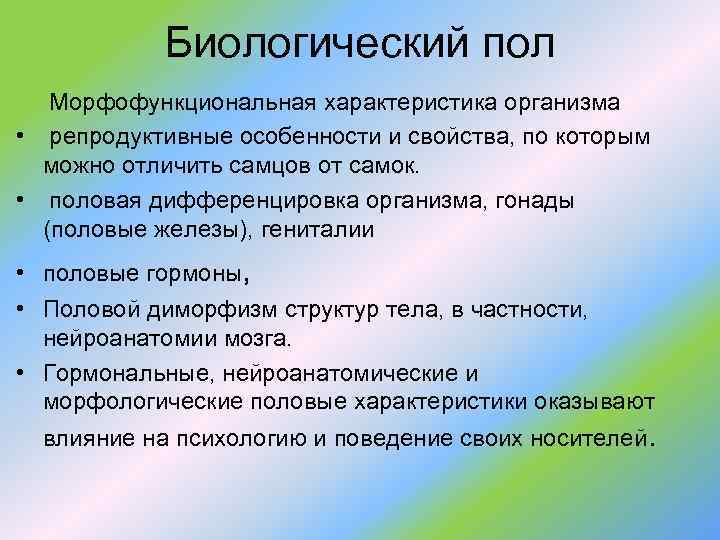 Биологический пол

Морфофункциональная характеристика организма

• репродуктивные особенности и свойства, по которым можно отличить самцов от самок.

• половая дифференцировка организма, гонады (половые железы), гениталии

• половые гормоны,

• Половой диморфизм структур тела, в частности, нейроанатомии мозга.

• Гормональные, нейроанатомические и морфологические половые характеристики оказывают влияние на психологию и поведение своих носителей.